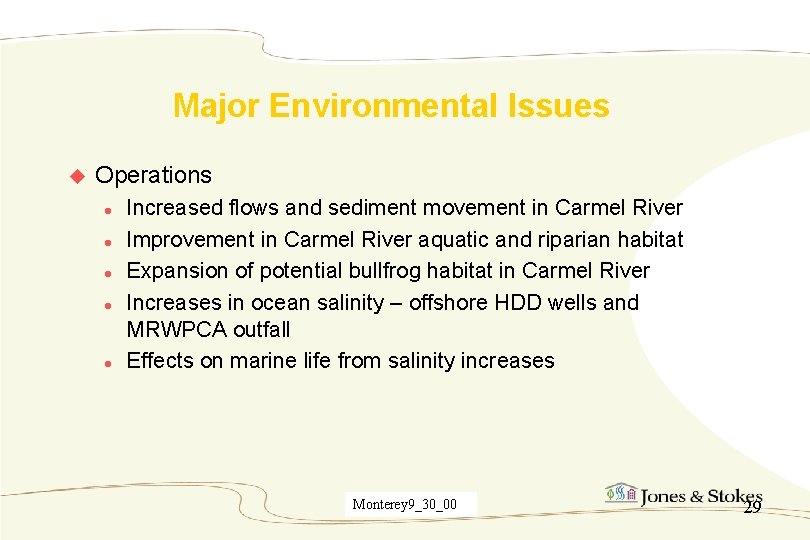 Major Environmental Issues

Operations

- Increased flows and sediment movement in Carmel River
- Improvement in Carmel River aquatic and riparian habitat
- Expansion of potential bullfrog habitat in Carmel River
- Increases in ocean salinity – offshore HDD wells and MRWPCA outfall
- Effects on marine life from salinity increases

Monterey9_30_00

Jones & Stokes

29